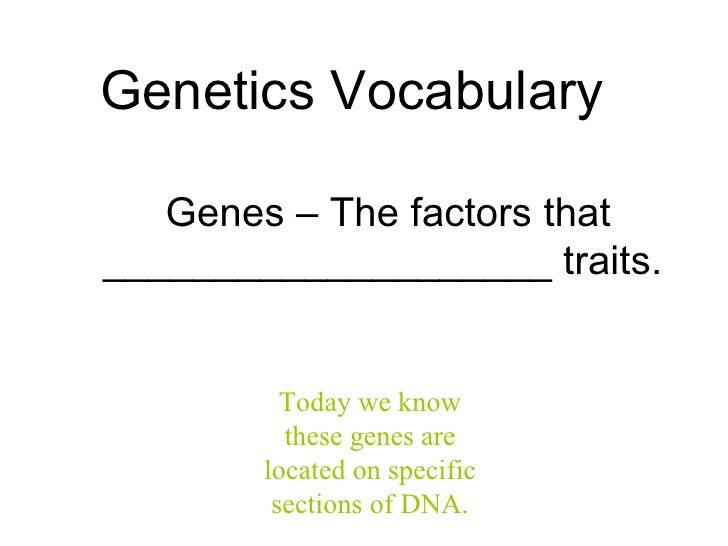 Genetics Vocabulary

Genes – The factors that ____________________ traits.

Today we know these genes are located on specific sections of DNA.